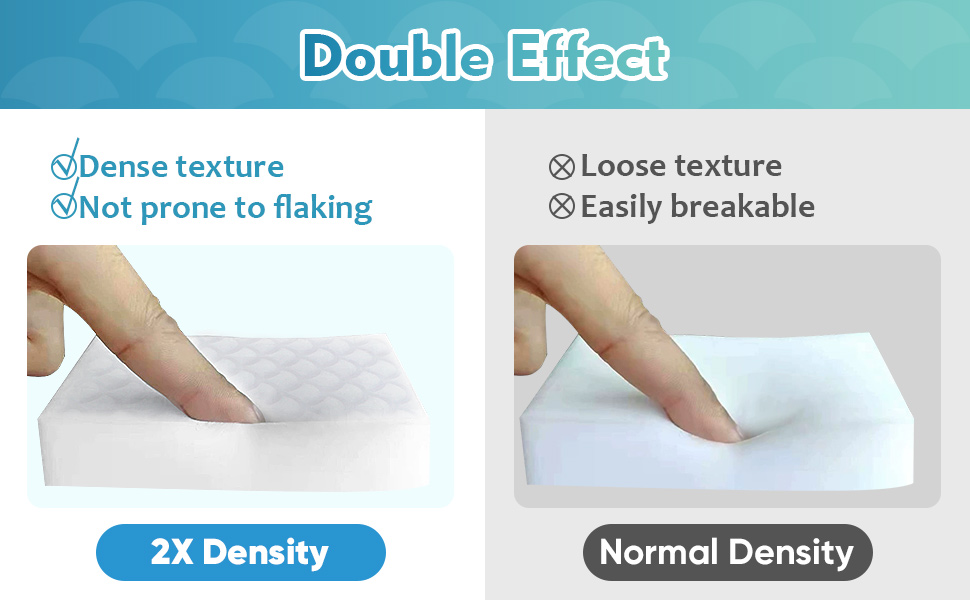 Double Effect

Dense texture
Not prone to flaking

2X Density

Loose texture
Easily breakable

Normal Density